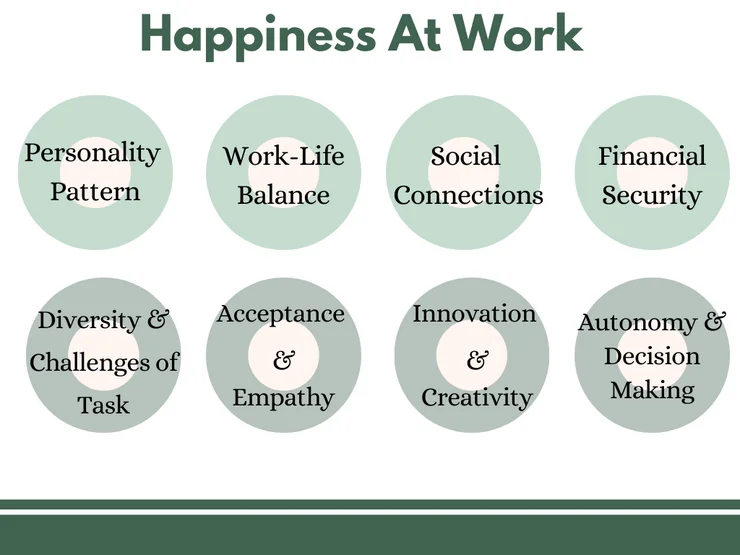 Happiness At Work

Personality Pattern

Work-Life Balance

Social Connections

Financial Security

Diversity & Challenges of Task

Acceptance & Empathy

Innovation & Creativity

Autonomy & Decision Making